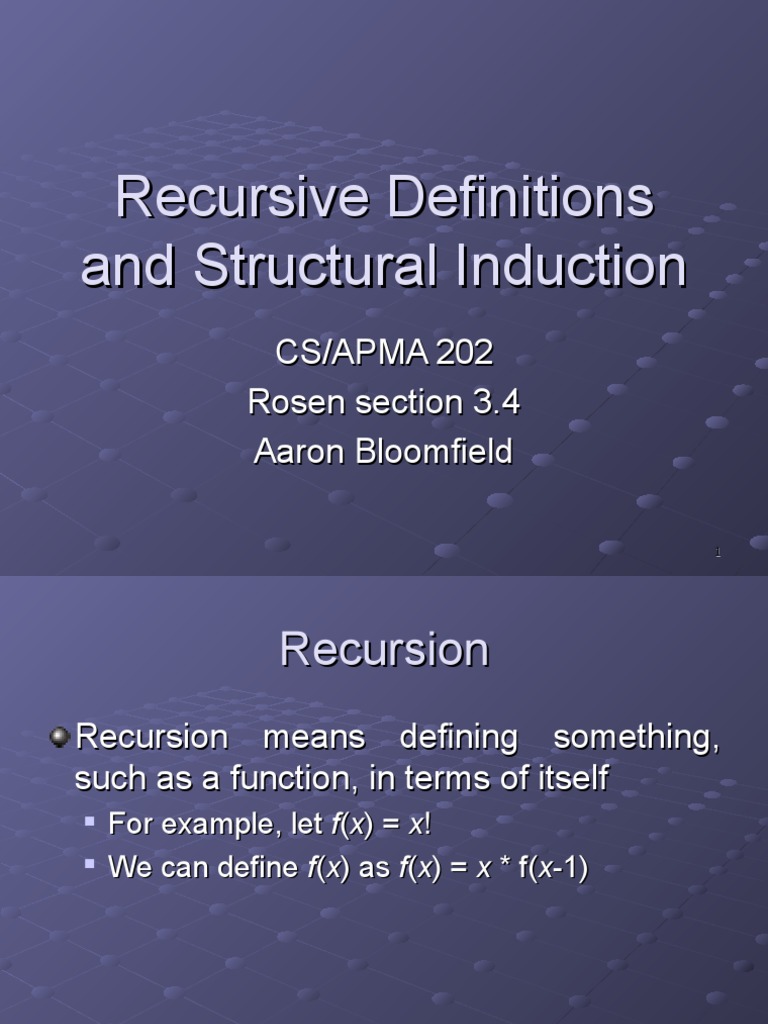 Recursive Definitions and Structural Induction

CS/APMA 202
Rosen section 3.4
Aaron Bloomfield

1

Recursion

Recursion means defining something, such as a function, in terms of itself

For example, let $f(x) = x!$

We can define $f(x)$ as $f(x) = x * f(x-1)$